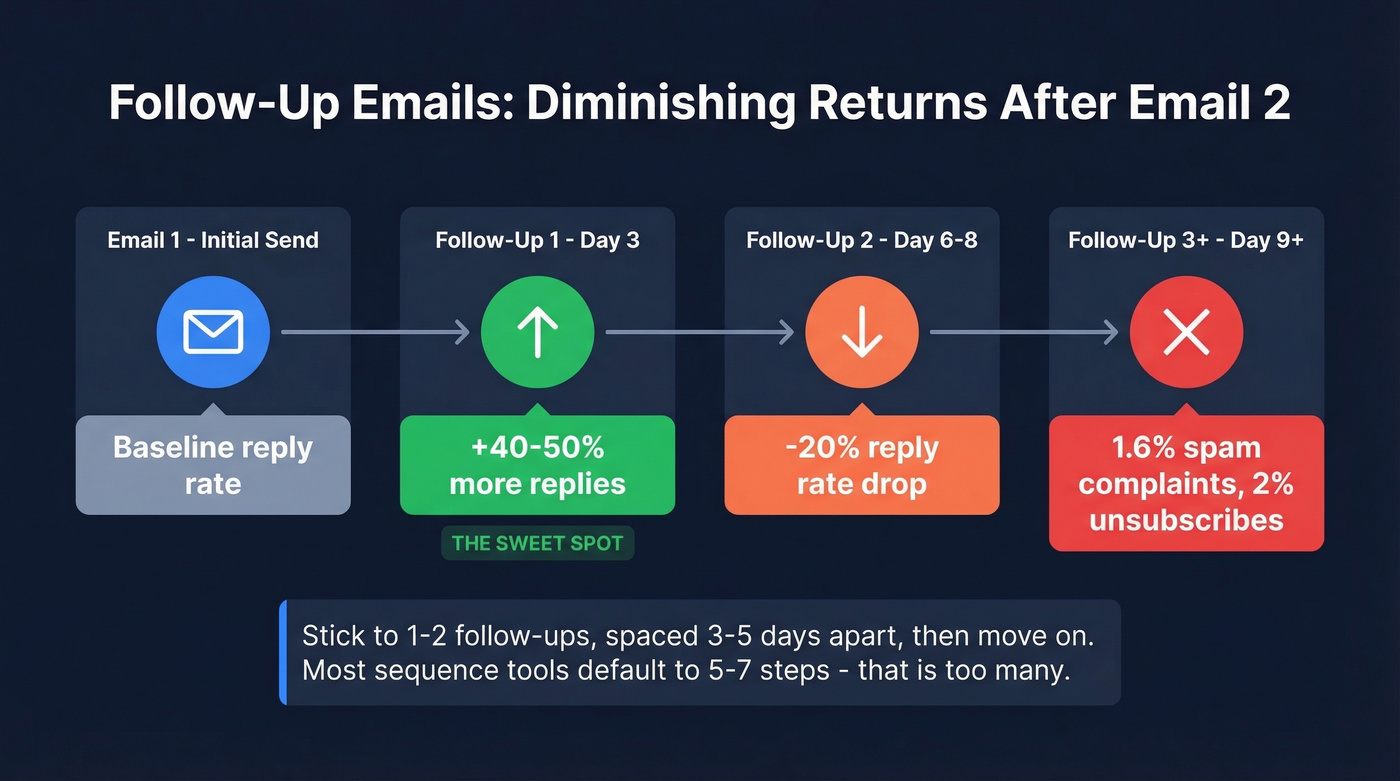 Follow-Up Emails: Diminishing Returns After Email 2

Email 1 - Initial Send

Baseline reply rate

Follow-Up 1 - Day 3

+40-50% more replies

THE SWEET SPOT

Follow-Up 2 - Day 6-8

-20% reply rate drop

Follow-Up 3+ - Day 9+

1.6% spam complaints, 2% unsubscribes

Stick to 1-2 follow-ups, spaced 3-5 days apart, then move on. Most sequence tools default to 5-7 steps - that is too many.